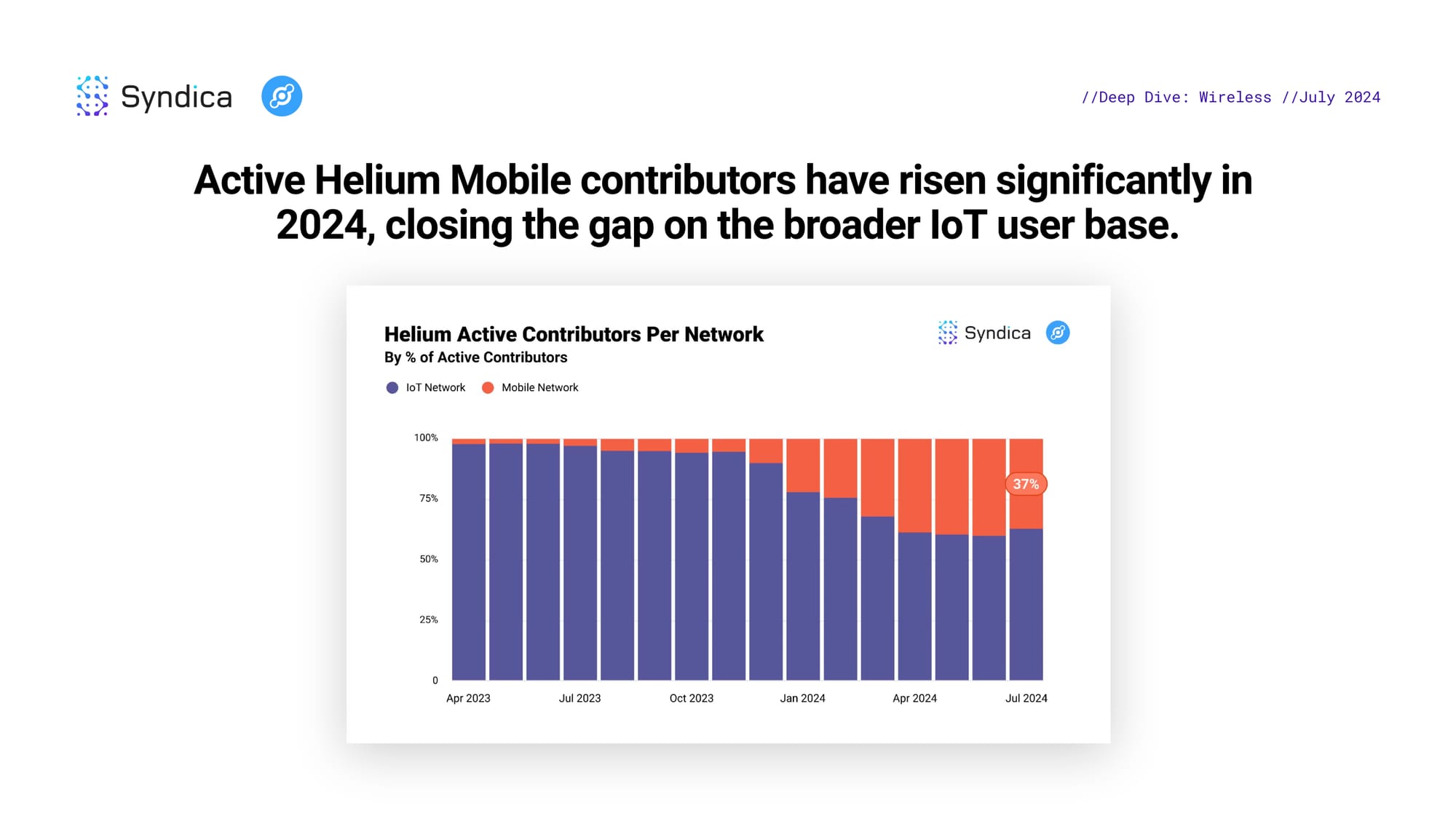 Syndica

//Deep Dive: Wireless //July 2024

Active Helium Mobile contributors have risen significantly in 2024, closing the gap on the broader IoT user base.

Helium Active Contributors Per Network
By % of Active Contributors

Syndica

IoT Network
Mobile Network

100%
75%
50%
25%
0

37%

Apr 2023
Jul 2023
Oct 2023
Jan 2024
Apr 2024
Jul 2024